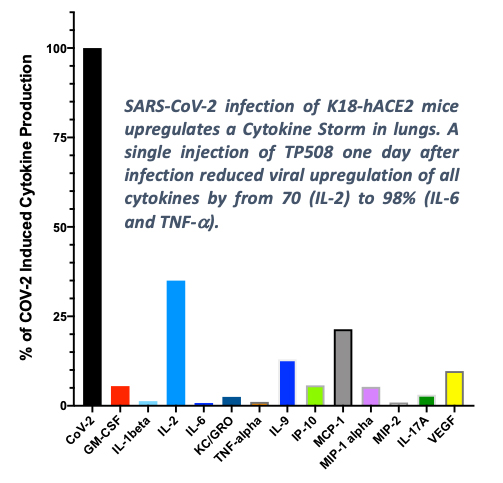 % of COV-2 Induced Cytokine Production

100
75
50
25
0

SARS-CoV-2 infection of K18-hACE2 mice upregulates a Cytokine Storm in lungs. A single injection of TP508 one day after infection reduced viral upregulation of all cytokines by from 70 (IL-2) to 98% (IL-6 and TNF-$\alpha$).

CoV-2
GM-CSF
IL-1beta
IL-2
IL-6
KC/GRO
TNF-alpha
IL-9
IP-10
MCP-1
MIP-1 alpha
MIP-2
IL-17A
VEGF